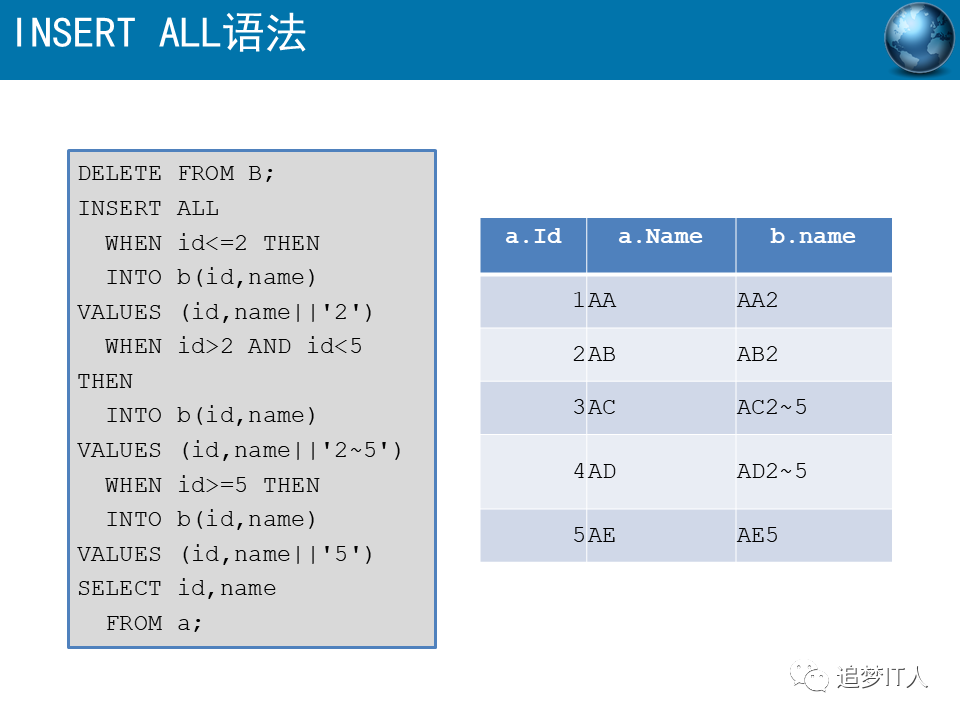 INSERT ALL语法

DELETE FROM B;
INSERT ALL
  WHEN id<=2 THEN
  INTO b(id,name)
VALUES (id,name||'2')
  WHEN id>2 AND id<5
THEN
  INTO b(id,name)
VALUES (id,name||'2~5')
  WHEN id>=5 THEN
  INTO b(id,name)
VALUES (id,name||'5')
SELECT id,name
  FROM a;

| a.Id | a.Name | b.name |
|---|---|---|
| 1 | AA | AA2 |
| 2 | AB | AB2 |
| 3 | AC | AC2~5 |
| 4 | AD | AD2~5 |
| 5 | AE | AE5 |

追梦IT人